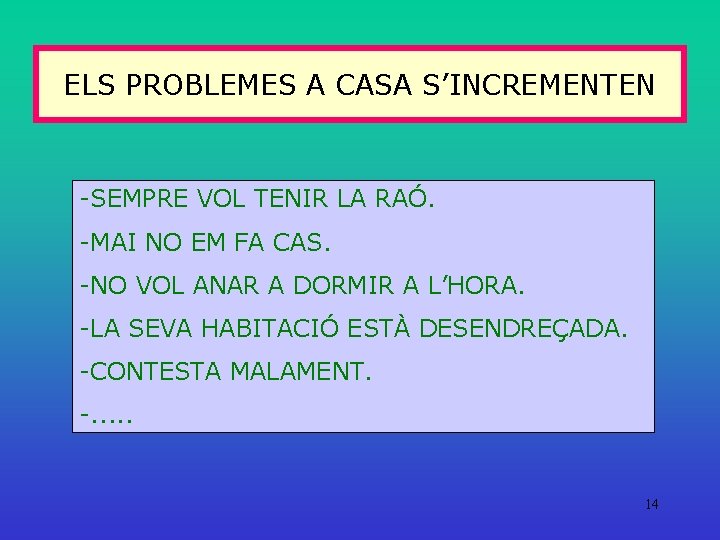 ELS PROBLEMES A CASA S’INCREMENTEN

-SEMPRE VOL TENIR LA RAÓ.

-MAI NO EM FA CAS.

-NO VOL ANAR A DORMIR A L’HORA.

-LA SEVA HABITACIÓ ESTÀ DESENDREÇADA.

-CONTESTA MALAMENT.

-.....

14